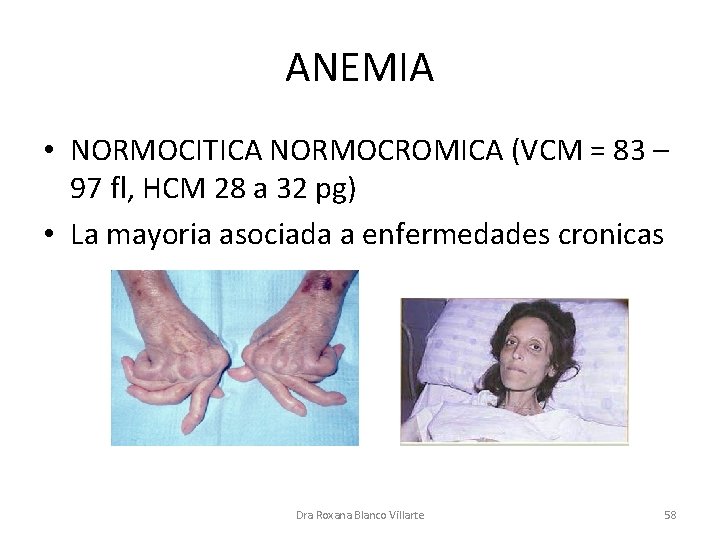 ANEMIA

• NORMOCITICA NORMOCROMICA (VCM = 83 – 97 fl, HCM 28 a 32 pg)
• La mayoria asociada a enfermedades cronicas

Dra Roxana Blanco Villarte

58